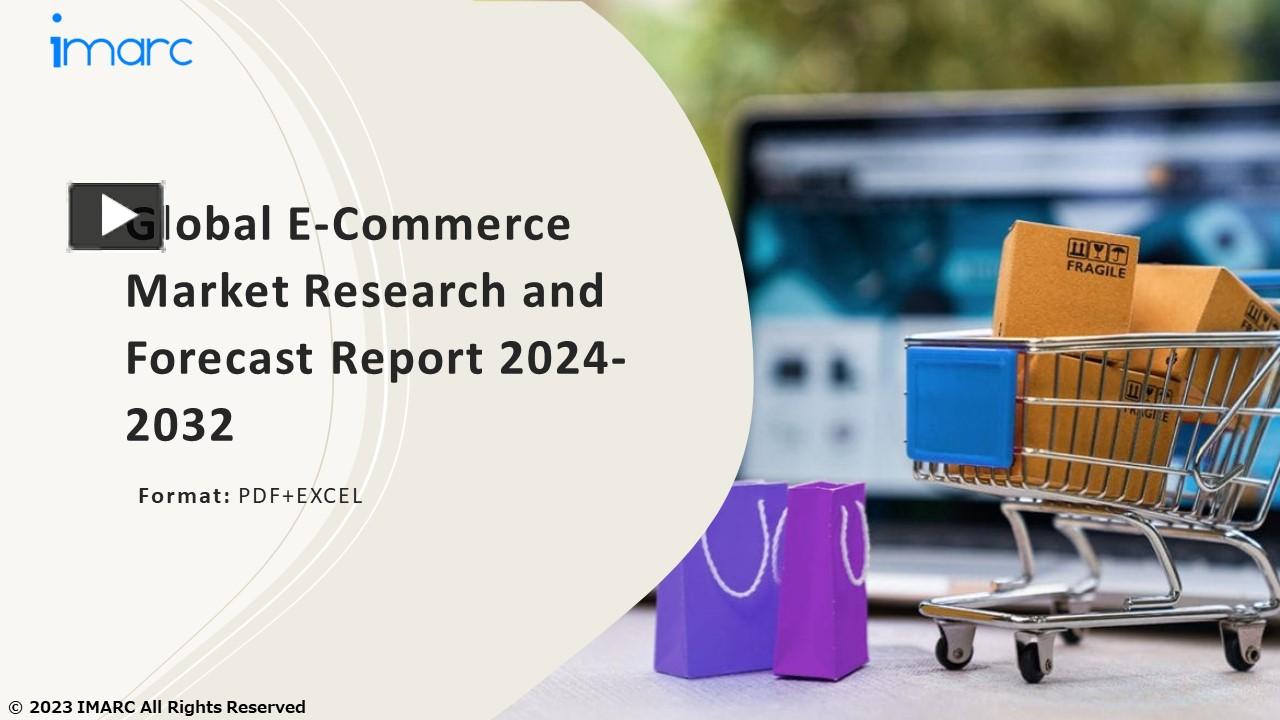 imarc

Global E-Commerce Market Research and Forecast Report 2024-2032

Format: PDF+EXCEL

FRAGILE

FRAGILE

© 2023 IMARC All Rights Reserved